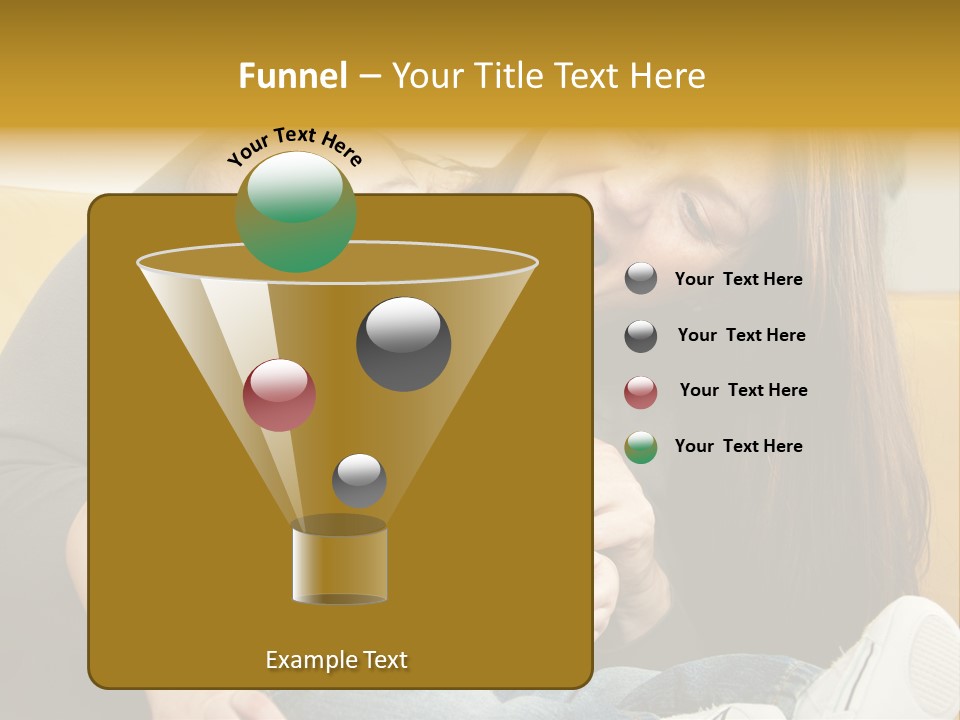 Funnel – Your Title Text Here

Your Text Here

Your Text Here

Your Text Here

Your Text Here

Your Text Here

Example Text